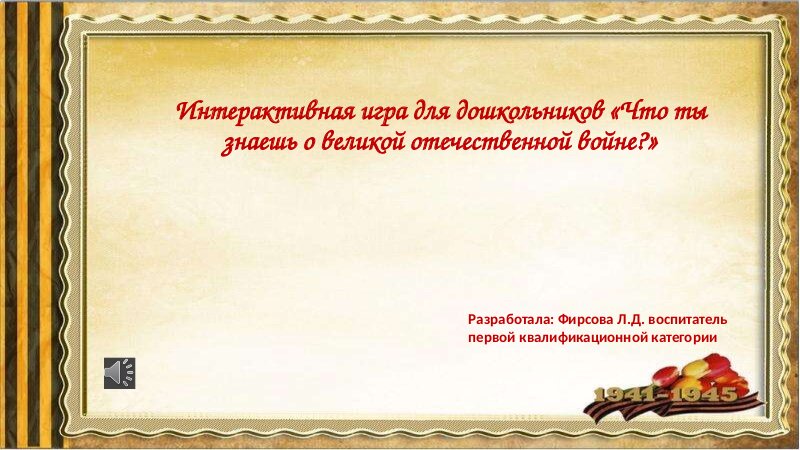 Интерактивная игра для дошкольников «Что ты знаешь о великой отечественной войне?»

Разработала: Фирсова Л.Д. воспитатель первой квалификационной категории

1941-1945